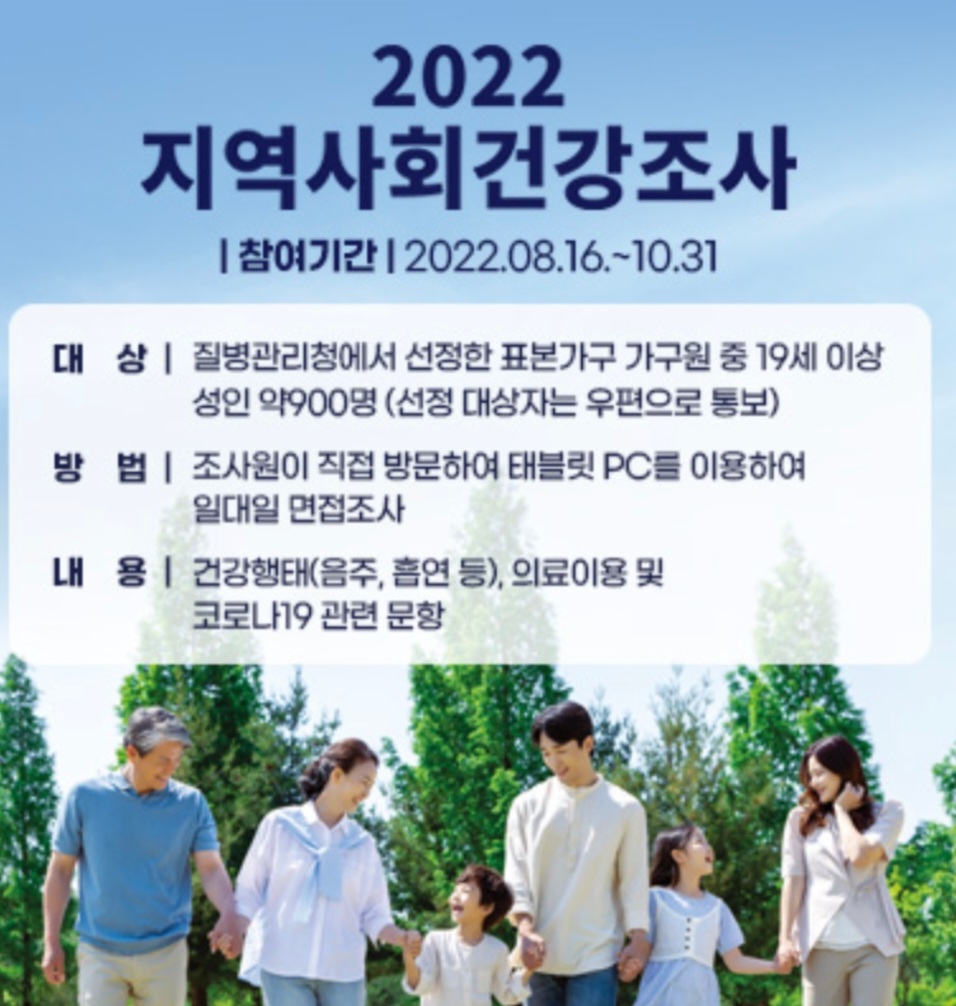 2022
지역사회건강조사

| 참여기간 | 2022.08.16.~10.31

대 상 | 질병관리청에서 선정한 표본가구 가구원 중 19세 이상 성인 약900명 (선정 대상자는 우편으로 통보)

방 법 | 조사원이 직접 방문하여 태블릿 PC를 이용하여 일대일 면접조사

내 용 | 건강행태(음주, 흡연 등), 의료이용 및 코로나19 관련 문항